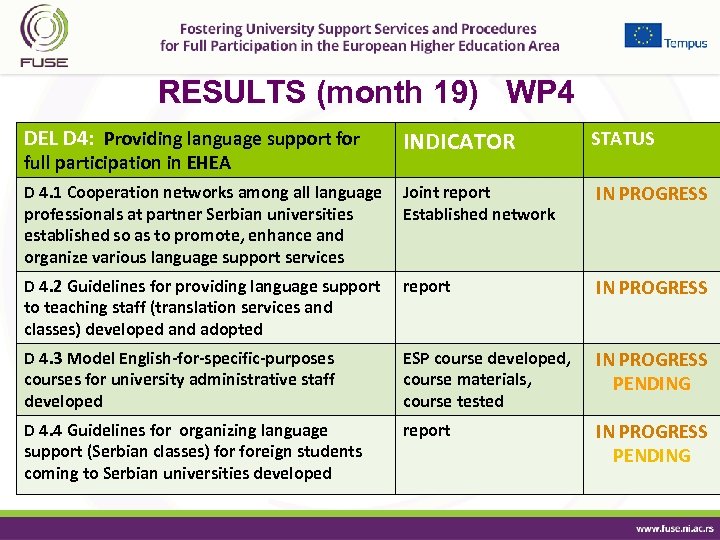 FUSE

Fostering University Support Services and Procedures for Full Participation in the European Higher Education Area

Tempus

RESULTS (month 19) WP4

| DEL D4: Providing language support for full participation in EHEA | INDICATOR | STATUS |
|---|---|---|
| D 4.1 Cooperation networks among all language professionals at partner Serbian universities established so as to promote, enhance and organize various language support services | Joint report Established network | IN PROGRESS |
| D 4.2 Guidelines for providing language support to teaching staff (translation services and classes) developed and adopted | report | IN PROGRESS |
| D 4.3 Model English-for-specific-purposes courses for university administrative staff developed | ESP course developed, course materials, course tested | IN PROGRESS PENDING |
| D 4.4 Guidelines for organizing language support (Serbian classes) for foreign students coming to Serbian universities developed | report | IN PROGRESS PENDING |

www.fuse.ni.ac.rs